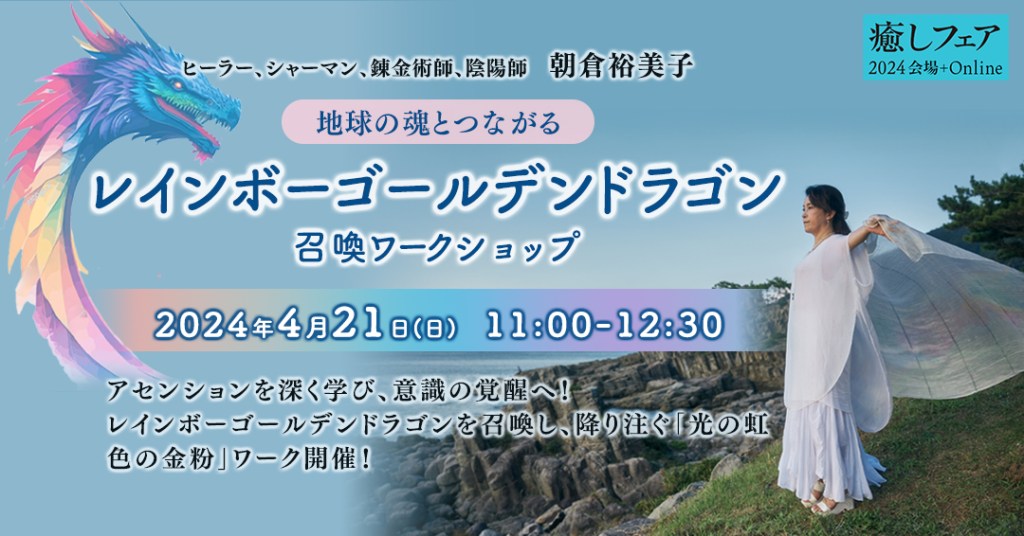 癒しフェア
2024 会場+Online

ヒーラー、シャーマン、錬金術師、陰陽師　朝倉裕美子

地球の魂とつながる

レインボーゴールデンドラゴン
召喚ワークショップ

2024年4月21日(日)　11:00-12:30

アセンションを深く学び、意識の覚醒へ！
レインボーゴールデンドラゴンを召喚し、降り注ぐ「光の虹色の金粉」ワーク開催！